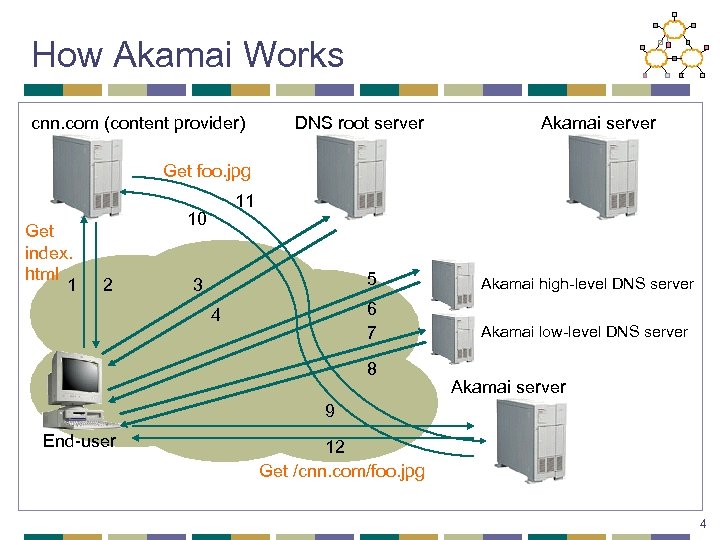 How Akamai Works

cnn.com (content provider)

DNS root server

Akamai server

Get foo.jpg

11

10

Get index. html

1

2

3

4

5

6

7

8

Akamai high-level DNS server

Akamai low-level DNS server

Akamai server

9

12

End-user

Get /cnn.com/foo.jpg

4